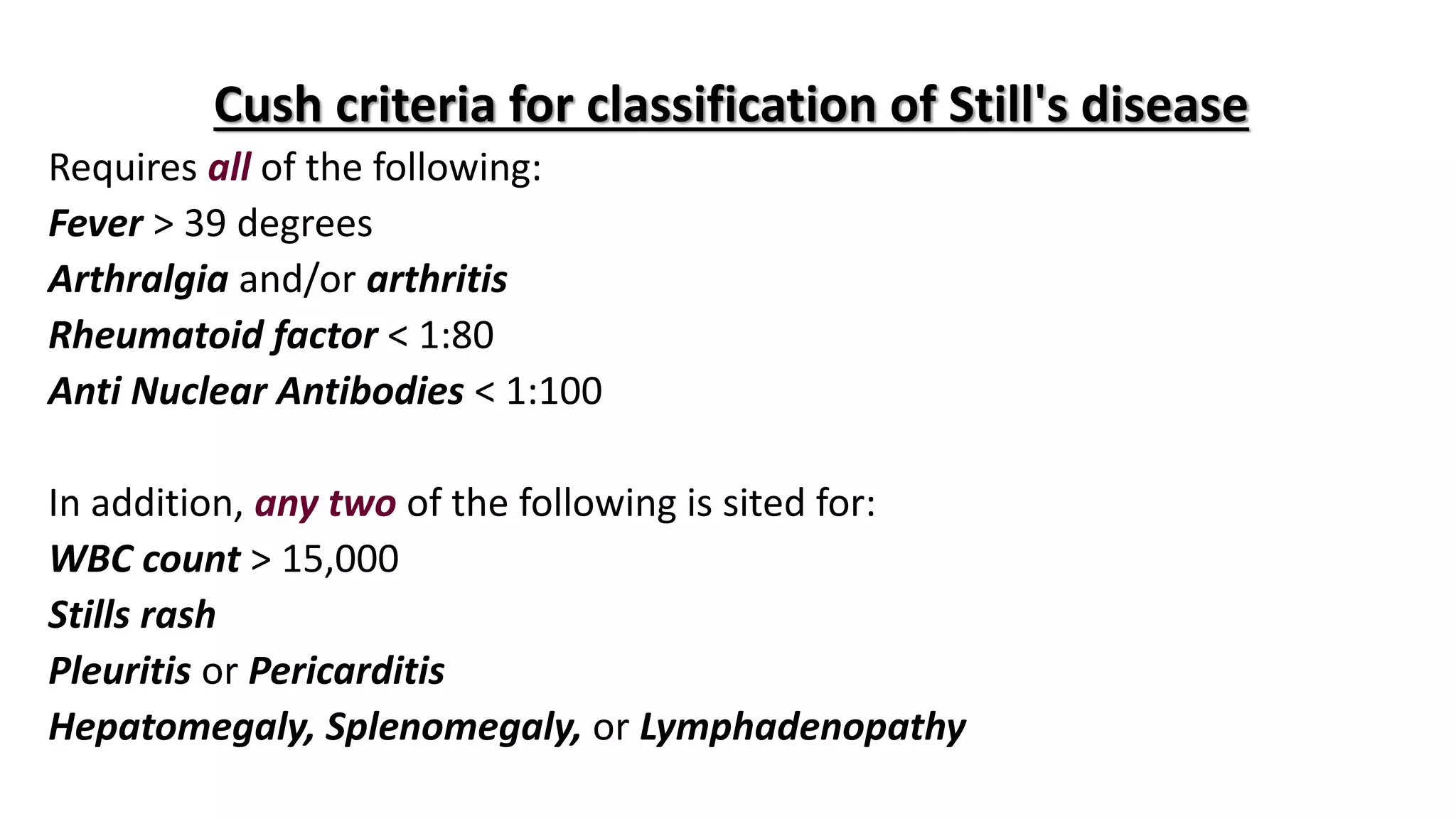 Cush criteria for classification of Still's disease

Requires all of the following:
Fever > 39 degrees
Arthralgia and/or arthritis
Rheumatoid factor < 1:80
Anti Nuclear Antibodies < 1:100

In addition, any two of the following is sited for:
WBC count > 15,000
Stills rash
Pleuritis or Pericarditis
Hepatomegaly, Splenomegaly, or Lymphadenopathy